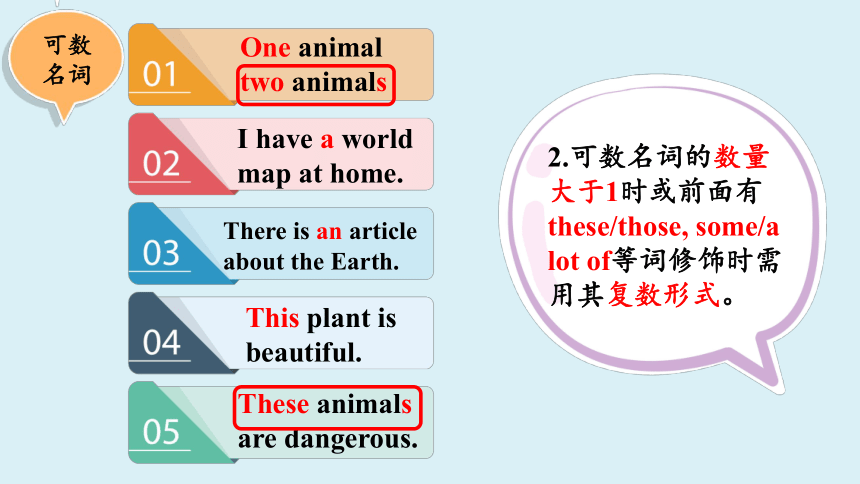 可数名词

01 One animal two animals

02 I have a world map at home.

03 There is an article about the Earth.

04 This plant is beautiful.

05 These animals are dangerous.

2.可数名词的数量大于1时或前面有these/those, some/a lot of等词修饰时需用其复数形式。